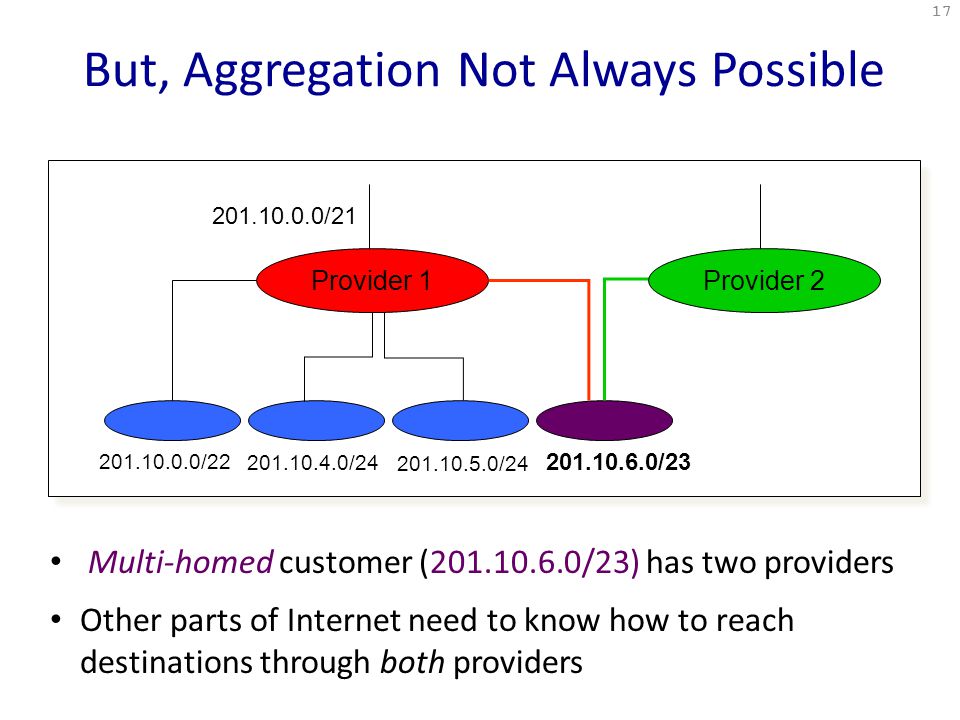 17

But, Aggregation Not Always Possible

201.10.0.0/21

Provider 1

Provider 2

201.10.0.0/22 201.10.4.0/24 201.10.5.0/24 201.10.6.0/23

• Multi-homed customer (201.10.6.0/23) has two providers

• Other parts of Internet need to know how to reach destinations through both providers